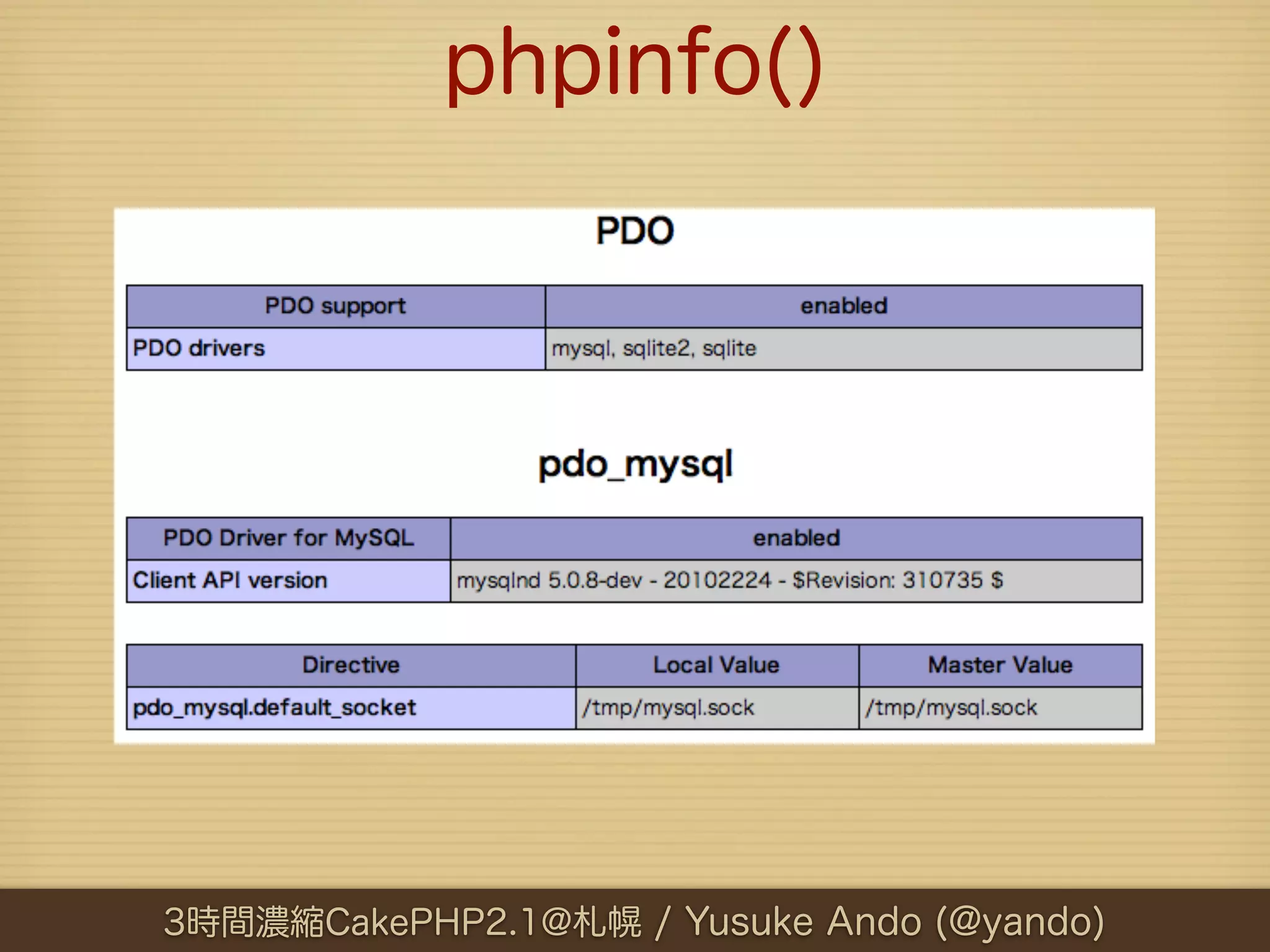 phpinfo()

PDO

| PDO support | enabled |
|---|---|
| PDO drivers | mysql, sqlite2, sqlite |

pdo_mysql

| PDO Driver for MySQL | enabled |
|---|---|
| Client API version | mysqlnd 5.0.8-dev - 20102224 - $Revision: 310735 $ |

| Directive | Local Value | Master Value |
|---|---|---|
| pdo_mysql.default_socket | /tmp/mysql.sock | /tmp/mysql.sock |

3時間濃縮CakePHP2.1@札幌 / Yusuke Ando (@yando)